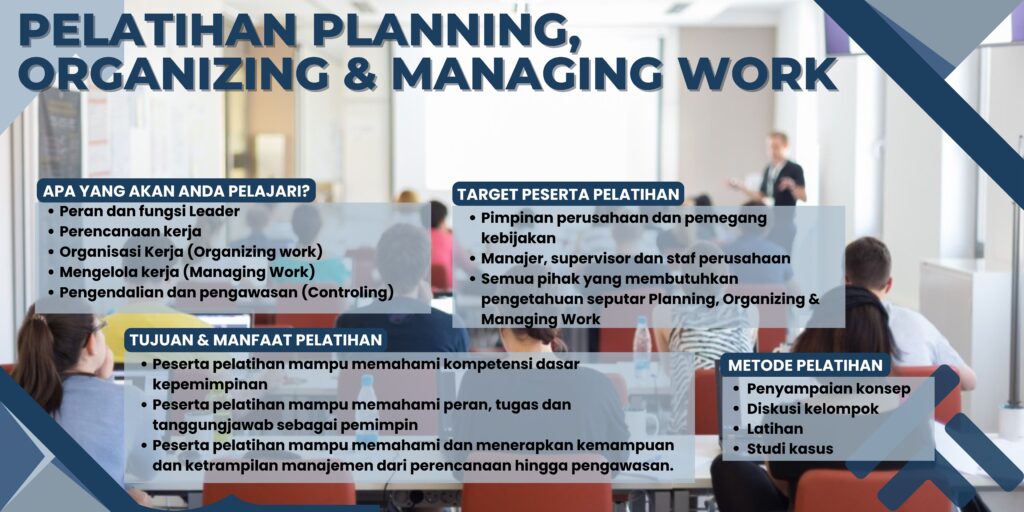 PELATIHAN PLANNING, ORGANIZING & MANAGING WORK

APA YANG AKAN ANDA PELAJARI?
• Peran dan fungsi Leader
• Perencanaan kerja
• Organisasi Kerja (Organizing work)
• Mengelola kerja (Managing Work)
• Pengendalian dan pengawasan (Controling)

TARGET PESERTA PELATIHAN
• Pimpinan perusahaan dan pemegang kebijakan
• Manajer, supervisor dan staf perusahaan
• Semua pihak yang membutuhkan pengetahuan seputar Planning, Organizing & Managing Work

TUJUAN & MANFAAT PELATIHAN
• Peserta pelatihan mampu memahami kompetensi dasar kepemimpinan
• Peserta pelatihan mampu memahami peran, tugas dan tanggungjawab sebagai pemimpin
• Peserta pelatihan mampu memahami dan menerapkan kemampuan dan ketrampilan manajemen dari perencanaan hingga pengawasan.

METODE PELATIHAN
• Penyampaian konsep
• Diskusi kelompok
• Latihan
• Studi kasus